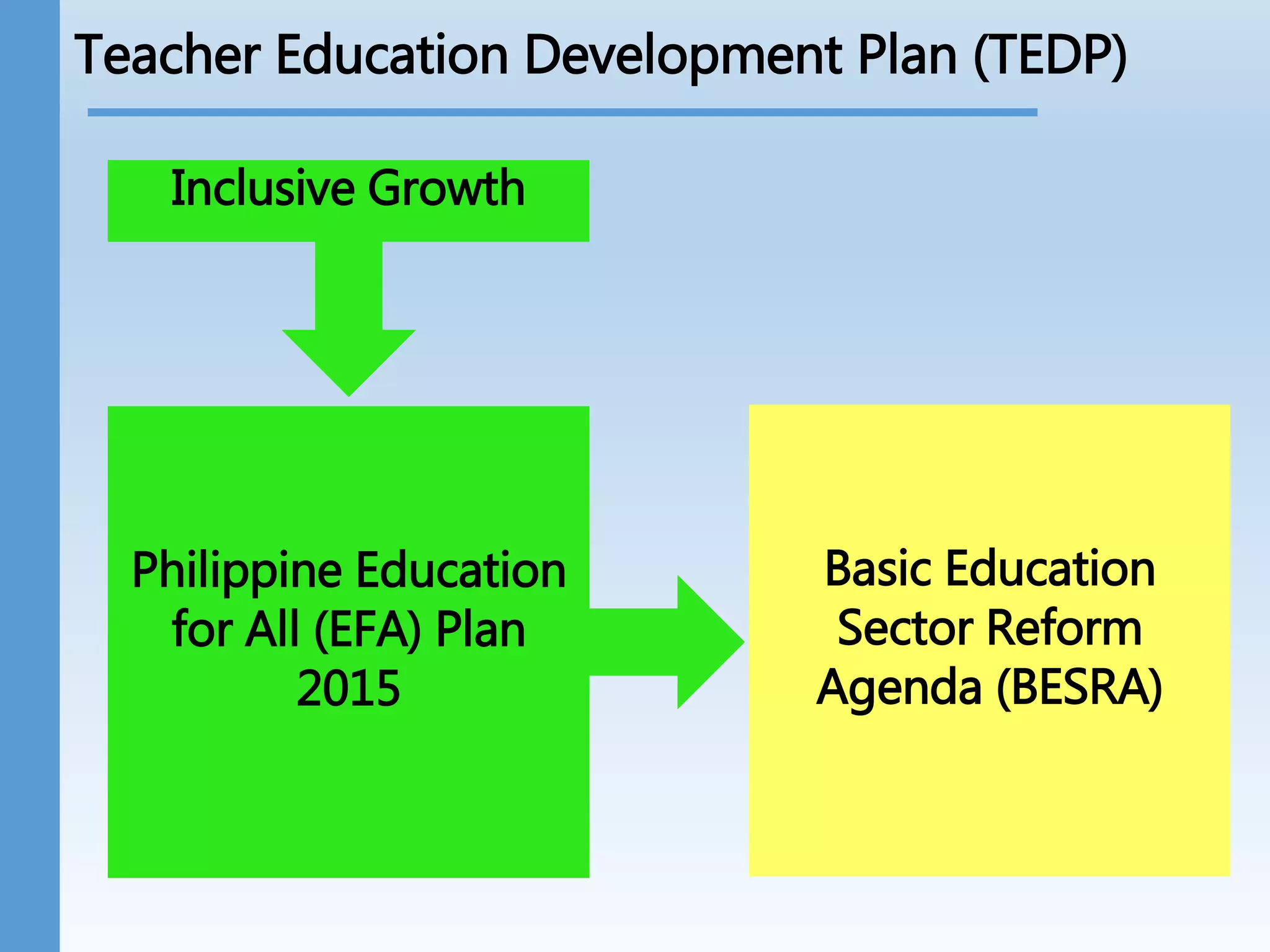 Teacher Education Development Plan (TEDP)

Inclusive Growth

Philippine Education for All (EFA) Plan 2015

Basic Education Sector Reform Agenda (BESRA)